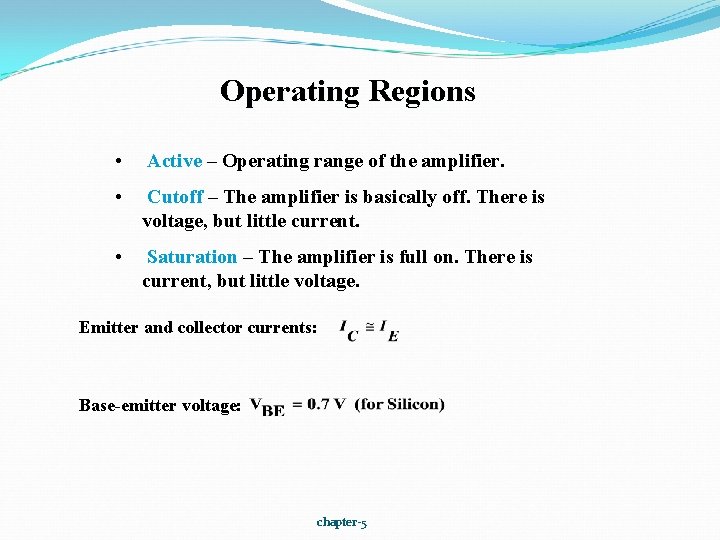 Operating Regions

• Active – Operating range of the amplifier.

• Cutoff – The amplifier is basically off. There is voltage, but little current.

• Saturation – The amplifier is full on. There is current, but little voltage.

Emitter and collector currents: $I_C \cong I_E$

Base-emitter voltage: $V_{BE} = 0.7\ V$ (for Silicon)

chapter-5